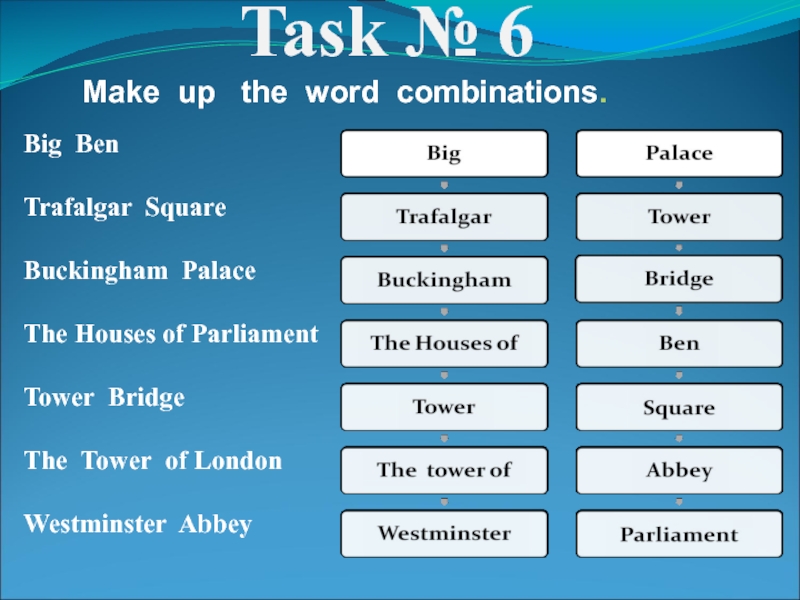 Task № 6

Make up the word combinations.

Big Ben

Trafalgar Square

Buckingham Palace

The Houses of Parliament

Tower Bridge

The Tower of London

Westminster Abbey

Big

Trafalgar

Buckingham

The Houses of

Tower

The tower of

Westminster

Palace

Tower

Bridge

Ben

Square

Abbey

Parliament